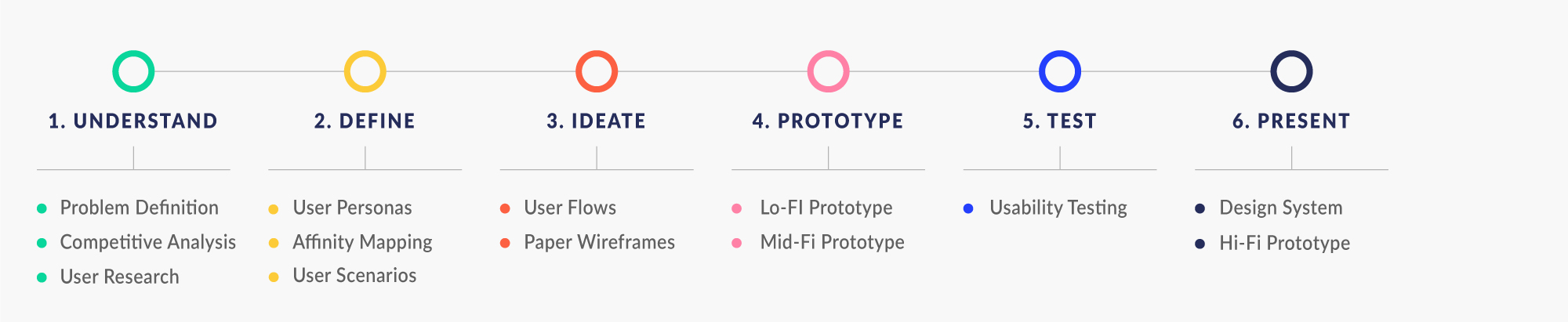 1. UNDERSTAND

- Problem Definition
- Competitive Analysis
- User Research

2. DEFINE

- User Personas
- Affinity Mapping
- User Scenarios

3. IDEATE

- User Flows
- Paper Wireframes

4. PROTOTYPE

- Lo-FI Prototype
- Mid-Fi Prototype

5. TEST

- Usability Testing

6. PRESENT

- Design System
- Hi-Fi Prototype